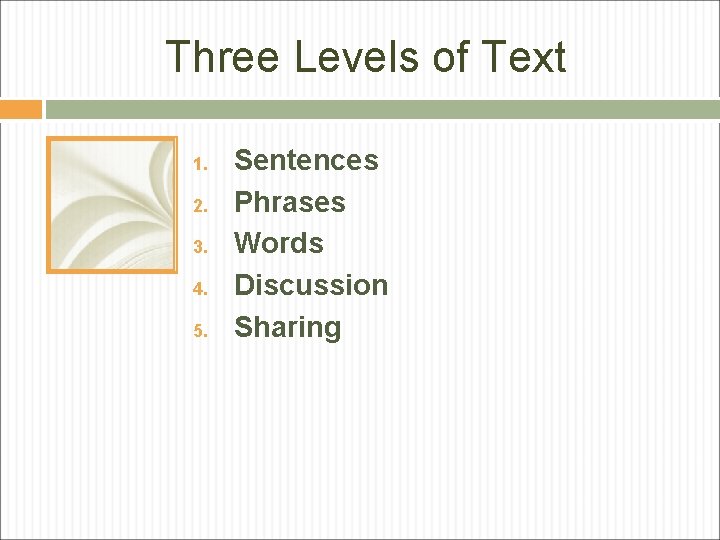 Three Levels of Text

1. Sentences
2. Phrases
3. Words
4. Discussion
5. Sharing